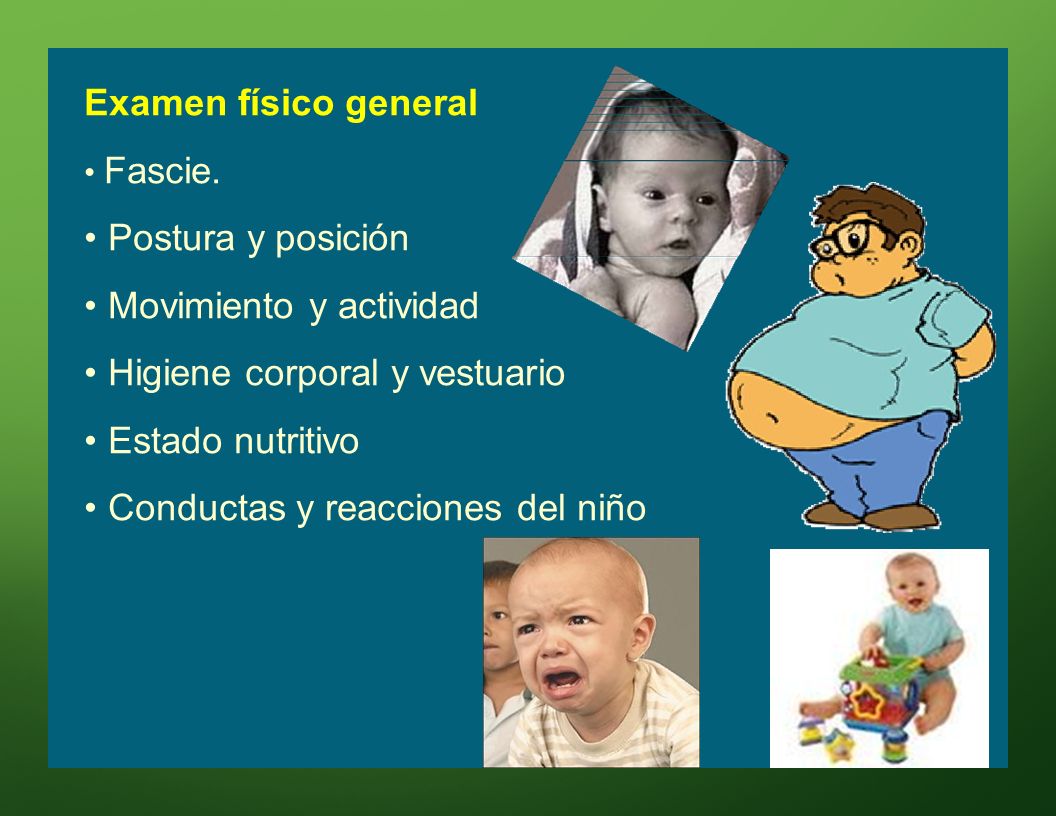 Examen físico general

• Fascie.

• Postura y posición

• Movimiento y actividad

• Higiene corporal y vestuario

• Estado nutritivo

• Conductas y reacciones del niño